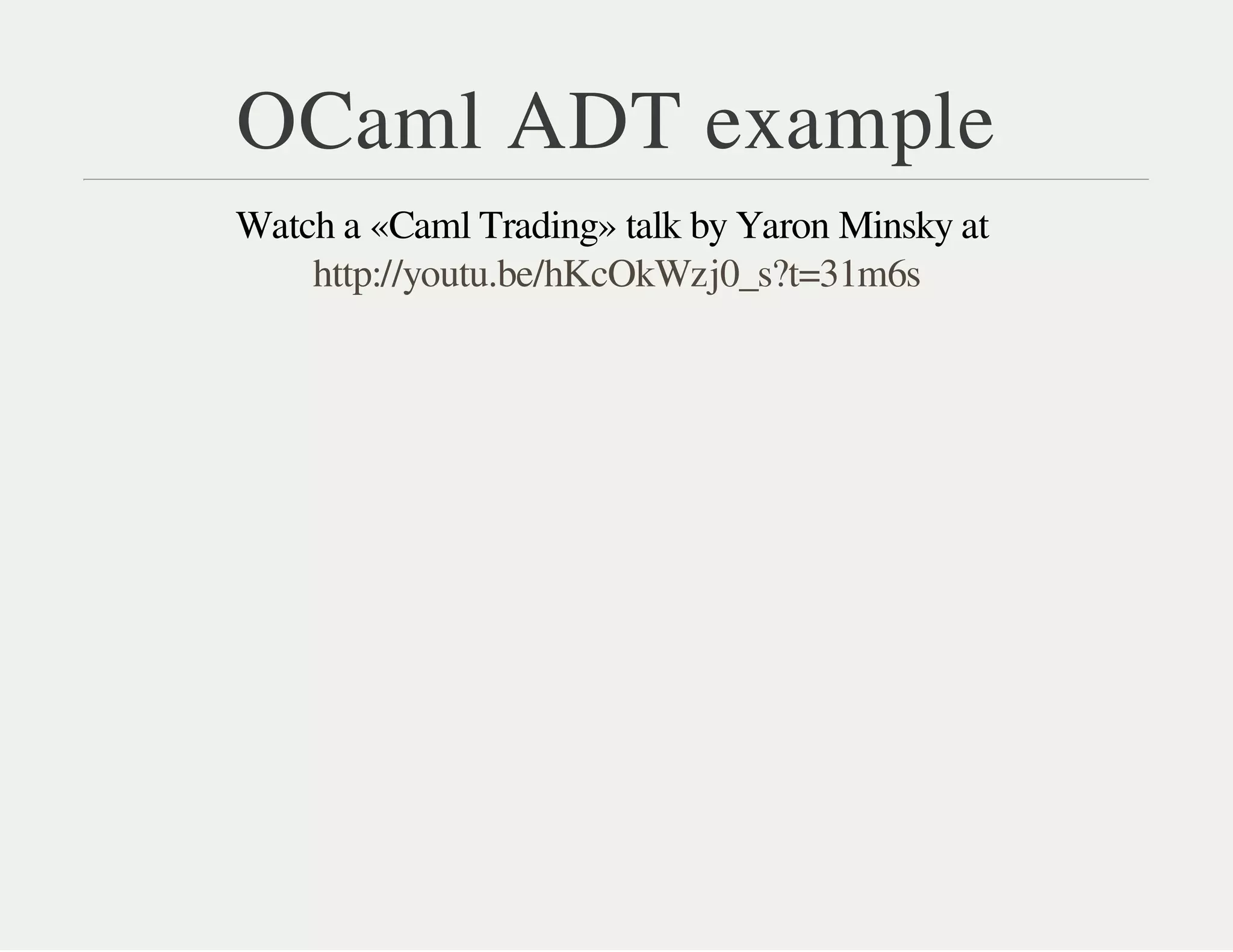 OCaml ADT example

Watch a «Caml Trading» talk by Yaron Minsky at http://youtu.be/hKcOkWzj0_s?t=31m6s